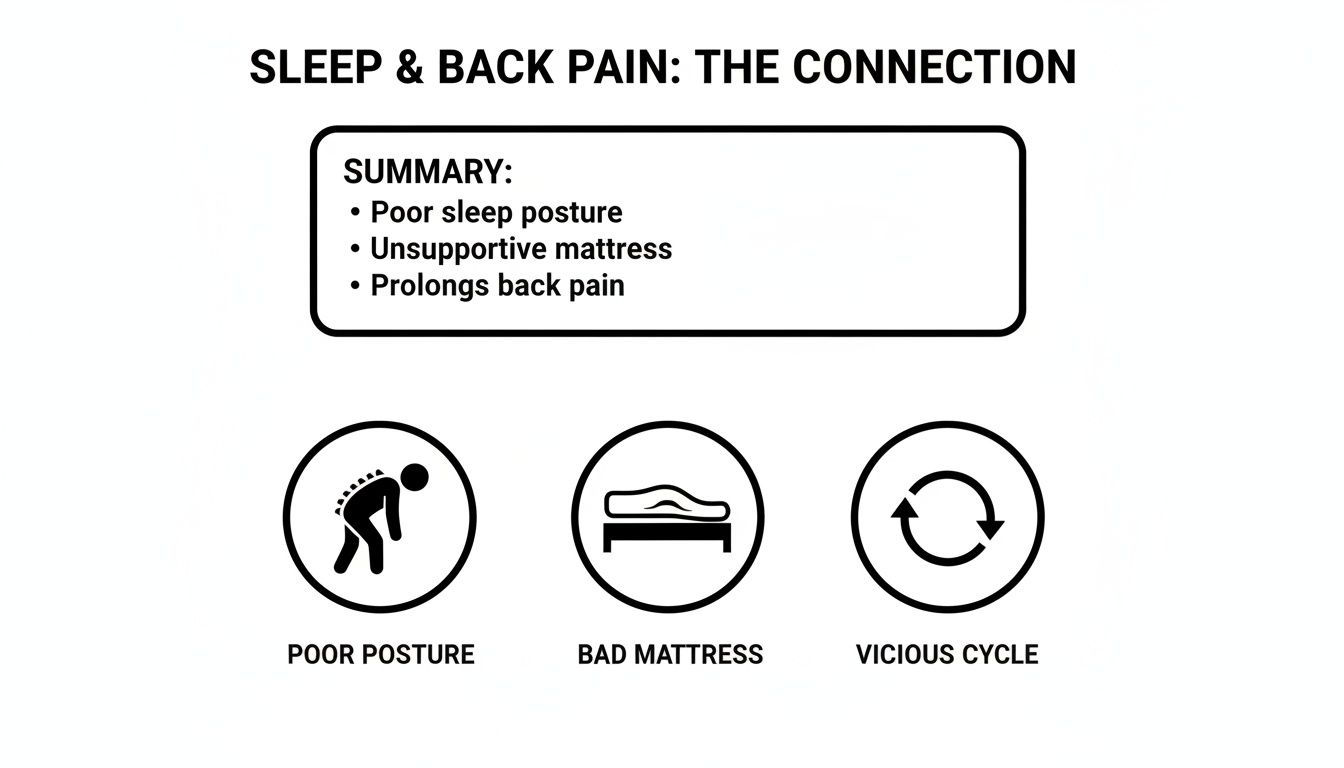 SLEEP & BACK PAIN: THE CONNECTION

SUMMARY:
• Poor sleep posture
• Unsupportive mattress
• Prolongs back pain

POOR POSTURE

BAD MATTRESS

VICIOUS CYCLE